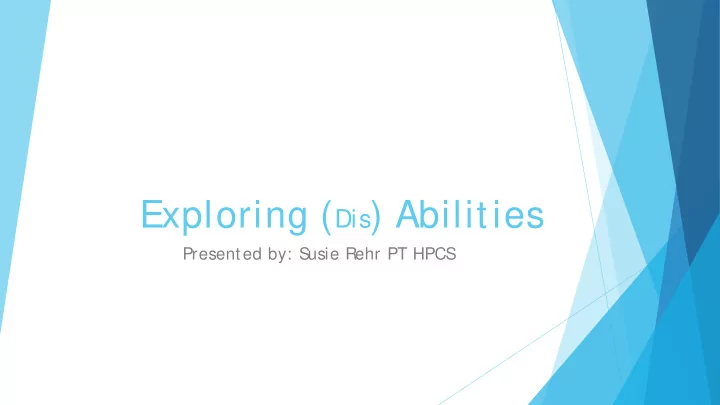 Exploring (Dis) Abilities

Presented by: Susie Rehr PT HPCS